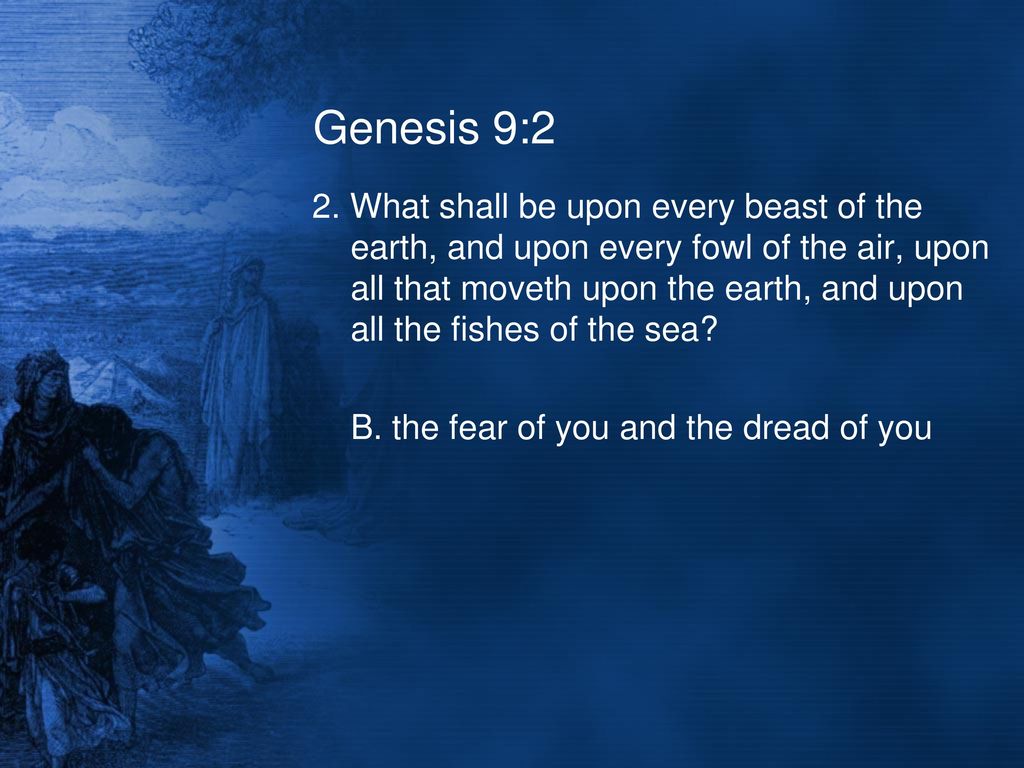 Genesis 9:2

2. What shall be upon every beast of the earth, and upon every fowl of the air, upon all that moveth upon the earth, and upon all the fishes of the sea?

B. the fear of you and the dread of you